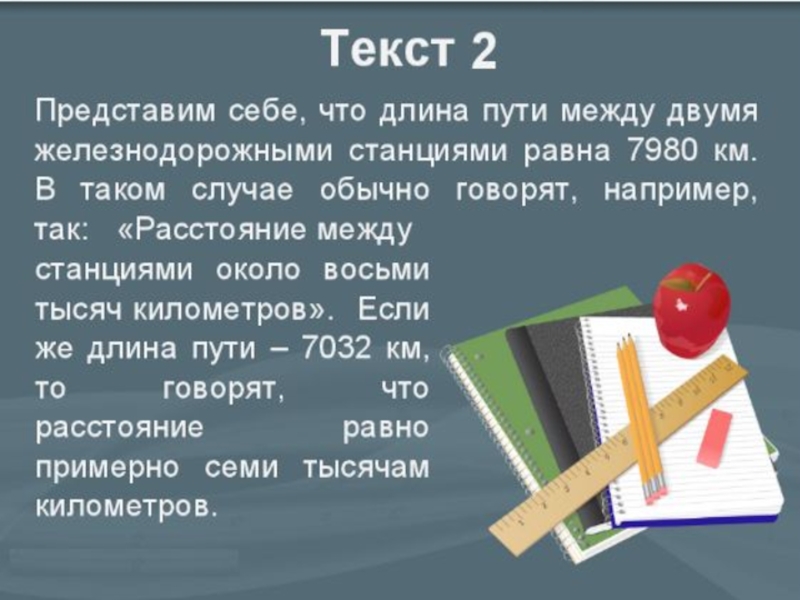 Текст 2

Представим себе, что длина пути между двумя железнодорожными станциями равна 7980 км. В таком случае обычно говорят, например, так: «Расстояние между станциями около восьми тысяч километров». Если же длина пути – 7032 км, то говорят, что расстояние равно примерно семи тысячам километров.